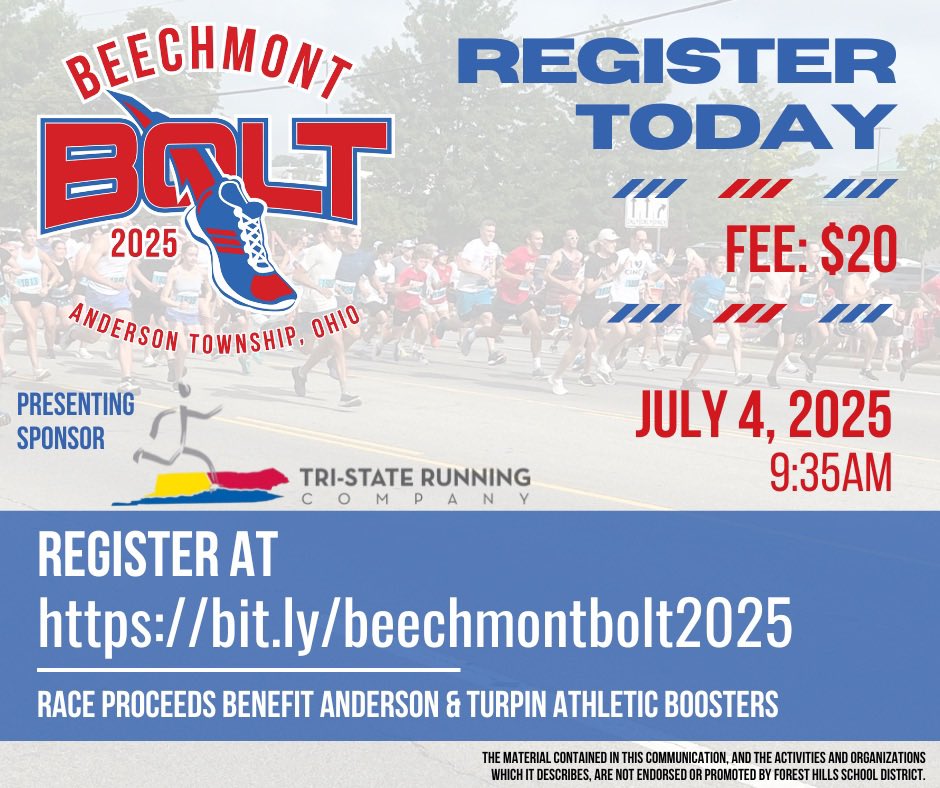 BEECHMONT
BOLT
2025
ANDERSON TOWNSHIP, OHIO

REGISTER TODAY

FEE: $20

JULY 4, 2025
9:35AM

PRESENTING SPONSOR

TRI-STATE RUNNING COMPANY

REGISTER AT
https://bit.ly/beechmontbolt2025

RACE PROCEEDS BENEFIT ANDERSON & TURPIN ATHLETIC BOOSTERS

THE MATERIAL CONTAINED IN THIS COMMUNICATION, AND THE ACTIVITIES AND ORGANIZATIONS WHICH IT DESCRIBES, ARE NOT ENDORSED OR PROMOTED BY FOREST HILLS SCHOOL DISTRICT.